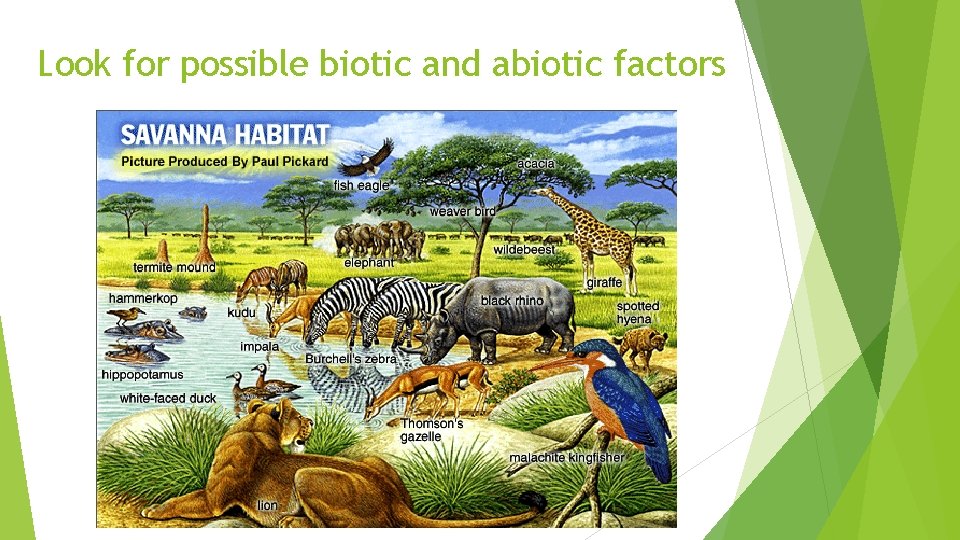 Look for possible biotic and abiotic factors

SAVANNA HABITAT
Picture Produced By Paul Pickard

fish eagle
acacia
weaver bird
elephant
wildebeest
termite mound
giraffe
hammerkop
kudu
black rhino
spotted hyena
impala
Burchell's zebra
hippopotamus
white-faced duck
Thomson's gazelle
malachite kingfisher
lion